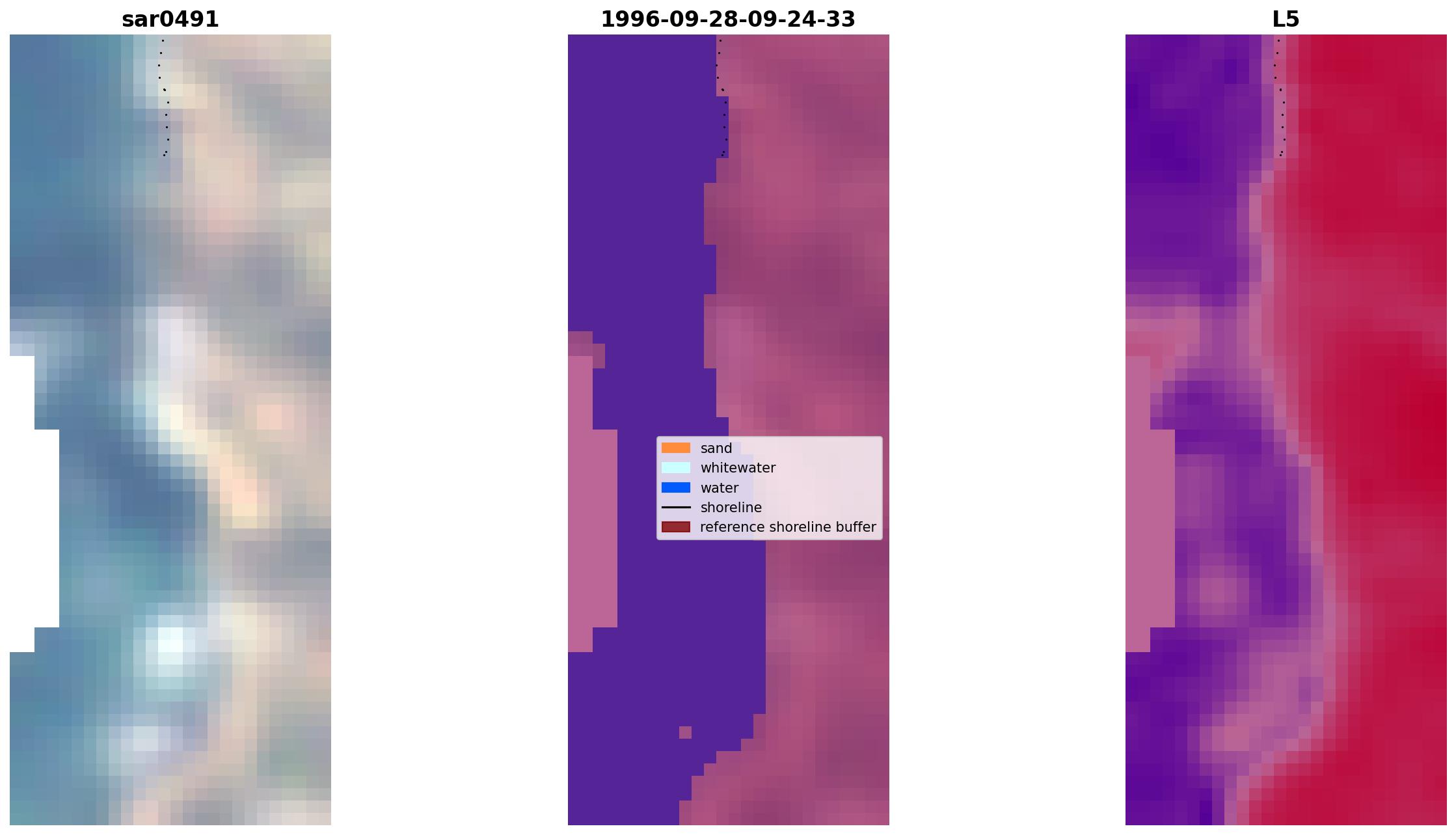 sar0491

1996-09-28-09-24-33

L5

sand
whitewater
water
shoreline
reference shoreline buffer